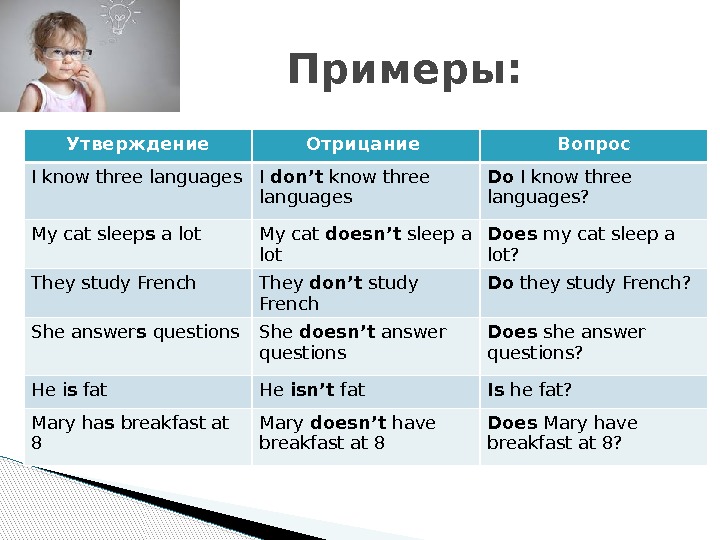 Примеры:

| Утверждение | Отрицание | Вопрос |
|---|---|---|
| I know three languages | I don't know three languages | Do I know three languages? |
| My cat sleeps a lot | My cat doesn't sleep a lot | Does my cat sleep a lot? |
| They study French | They don't study French | Do they study French? |
| She answers questions | She doesn't answer questions | Does she answer questions? |
| He is fat | He isn't fat | Is he fat? |
| Mary has breakfast at 8 | Mary doesn't have breakfast at 8 | Does Mary have breakfast at 8? |